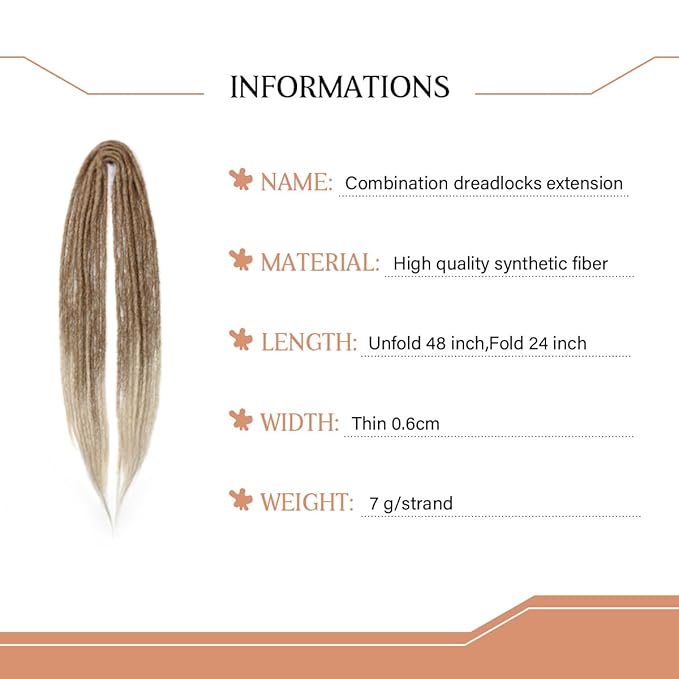 INFORMATIONS

NAME: Combination dreadlocks extension

MATERIAL: High quality synthetic fiber

LENGTH: Unfold 48 inch,Fold 24 inch

WIDTH: Thin 0.6cm

WEIGHT: 7 g/strand